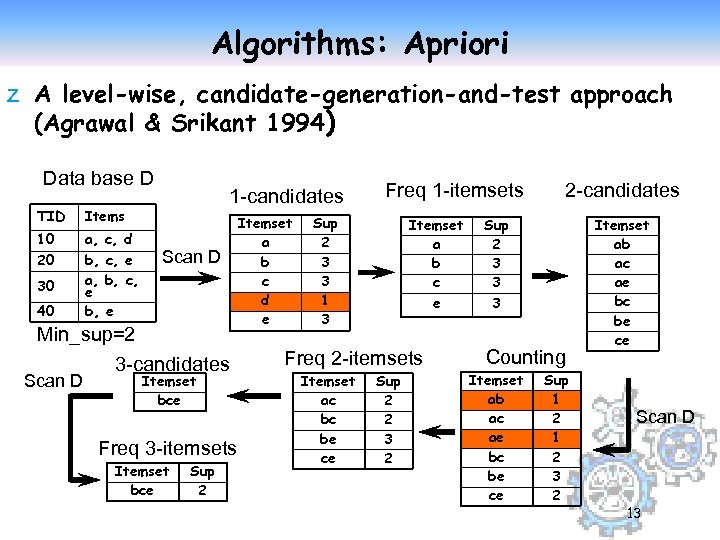 Algorithms: Apriori

z A level-wise, candidate-generation-and-test approach (Agrawal & Srikant 1994)

Data base D

| TID | Items |
|---|---|
| 10 | a, c, d |
| 20 | b, c, e |
| 30 | a, b, c, e |
| 40 | b, e |

Min_sup=2

Scan D

1-candidates

| Itemset | Sup |
|---|---|
| a | 2 |
| b | 3 |
| c | 3 |
| d | 1 |
| e | 3 |

Freq 1-itemsets

| Itemset | Sup |
|---|---|
| a | 2 |
| b | 3 |
| c | 3 |
| e | 3 |

2-candidates

| Itemset |
|---|
| ab |
| ac |
| ae |
| bc |
| be |
| ce |

Scan D

Counting

| Itemset | Sup |
|---|---|
| ab | 1 |
| ac | 2 |
| ae | 1 |
| bc | 2 |
| be | 3 |
| ce | 2 |

Freq 2-itemsets

| Itemset | Sup |
|---|---|
| ac | 2 |
| bc | 2 |
| be | 3 |
| ce | 2 |

3-candidates

| Itemset |
|---|
| bce |

Scan D

Freq 3-itemsets

| Itemset | Sup |
|---|---|
| bce | 2 |

13